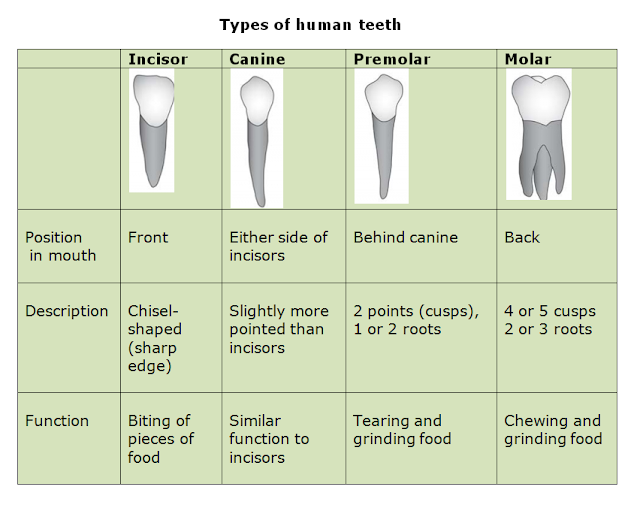 Types of human teeth

| | Incisor | Canine | Premolar | Molar |
|---|---|---|---|---|
| | | | | |
| Position in mouth | Front | Either side of incisors | Behind canine | Back |
| Description | Chisel-shaped (sharp edge) | Slightly more pointed than incisors | 2 points (cusps), 1 or 2 roots | 4 or 5 cusps 2 or 3 roots |
| Function | Biting of pieces of food | Similar function to incisors | Tearing and grinding food | Chewing and grinding food |